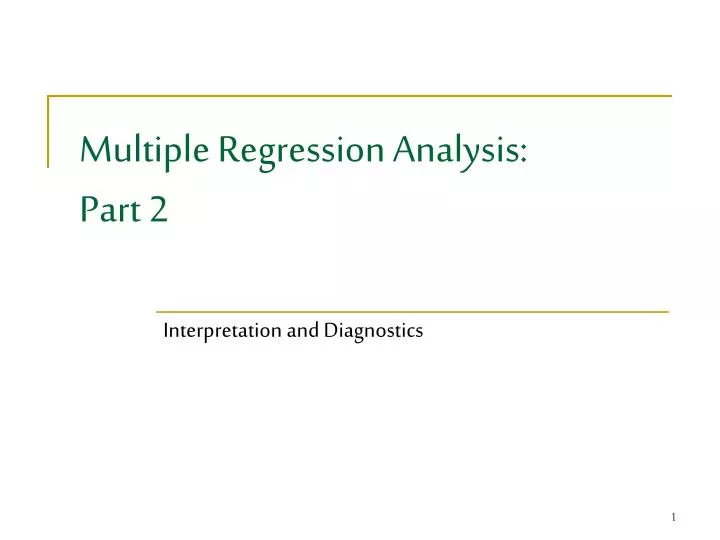 Multiple Regression Analysis:
Part 2

Interpretation and Diagnostics

1